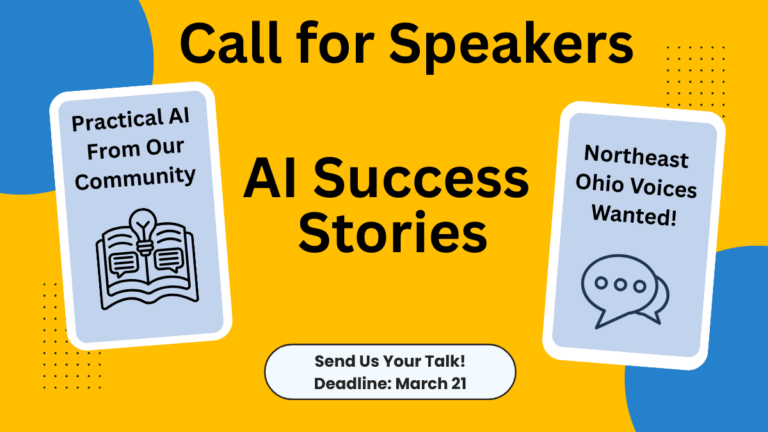 Call for Speakers

Practical AI From Our Community

AI Success Stories

Northeast Ohio Voices Wanted!

Send Us Your Talk!
Deadline: March 21